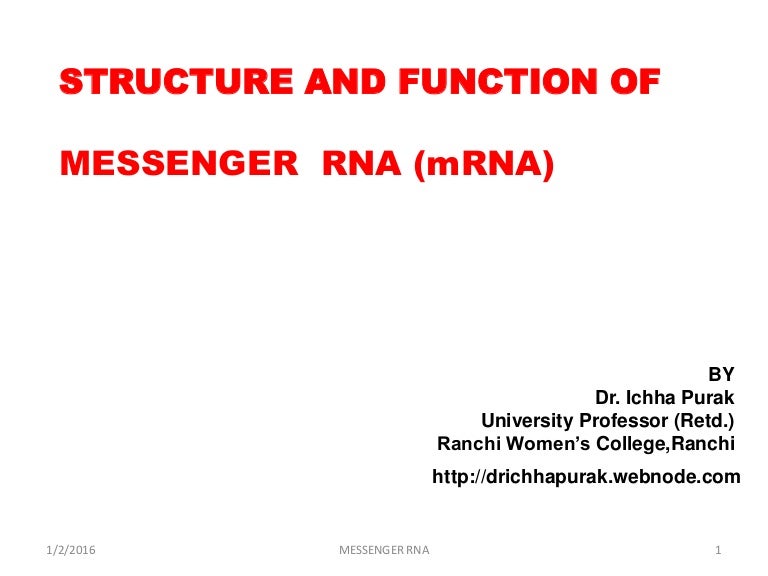 STRUCTURE AND FUNCTION OF

MESSENGER RNA (mRNA)

BY
Dr. Ichha Purak
University Professor (Retd.)
Ranchi Women's College,Ranchi

http://drichhapurak.webnode.com

1/2/2016 MESSENGER RNA 1